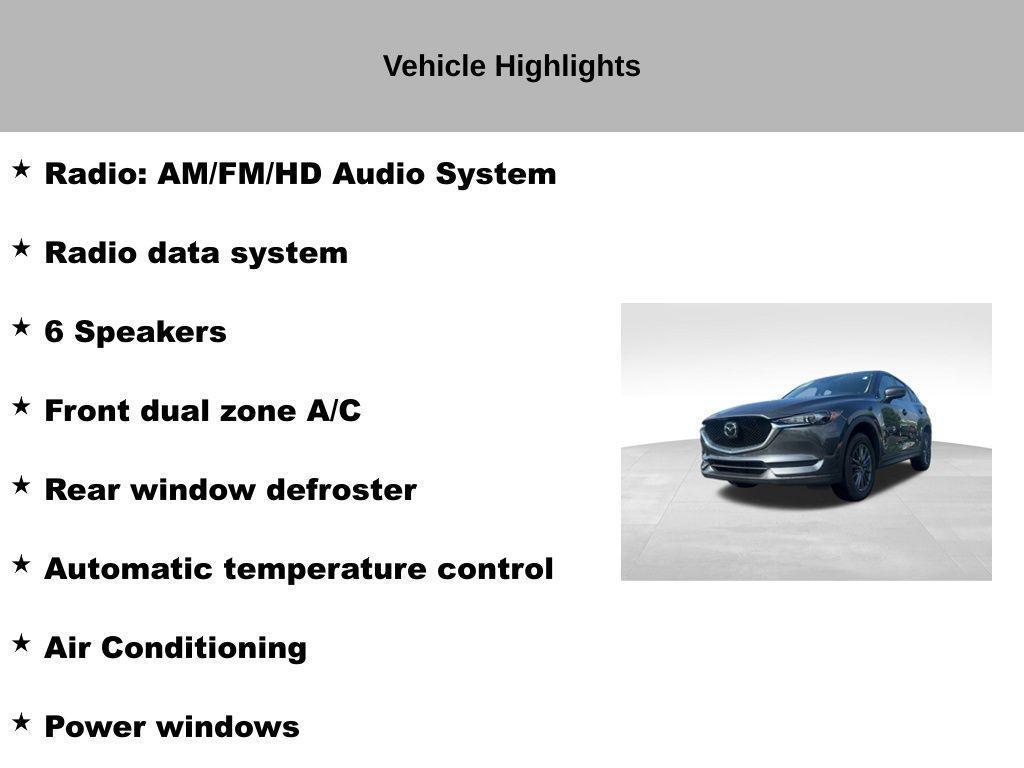 Vehicle Highlights

★ Radio: AM/FM/HD Audio System

★ Radio data system

★ 6 Speakers

★ Front dual zone A/C

★ Rear window defroster

★ Automatic temperature control

★ Air Conditioning

★ Power windows